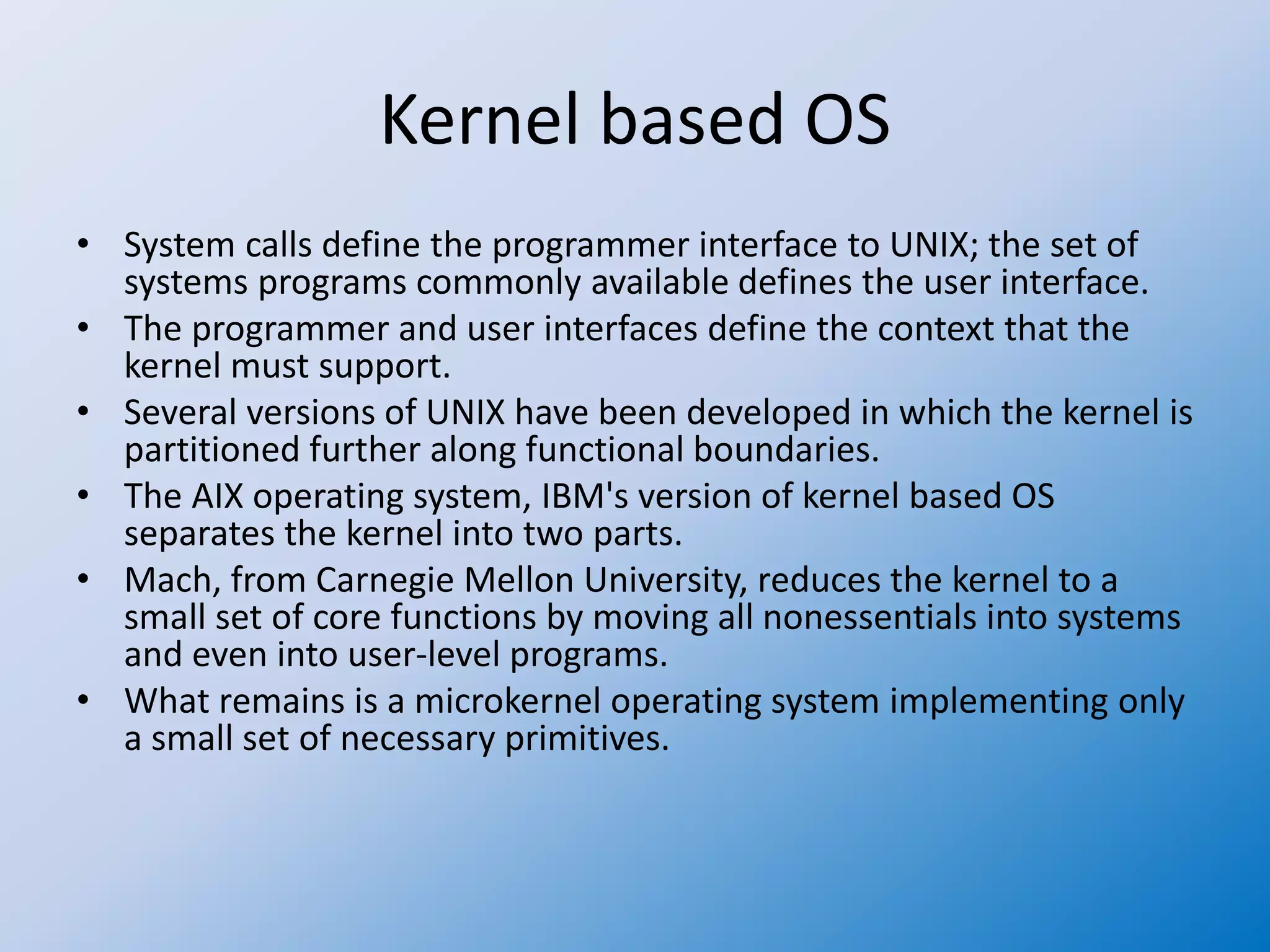 Kernel based OS

• System calls define the programmer interface to UNIX; the set of systems programs commonly available defines the user interface.
• The programmer and user interfaces define the context that the kernel must support.
• Several versions of UNIX have been developed in which the kernel is partitioned further along functional boundaries.
• The AIX operating system, IBM's version of kernel based OS separates the kernel into two parts.
• Mach, from Carnegie Mellon University, reduces the kernel to a small set of core functions by moving all nonessentials into systems and even into user-level programs.
• What remains is a microkernel operating system implementing only a small set of necessary primitives.